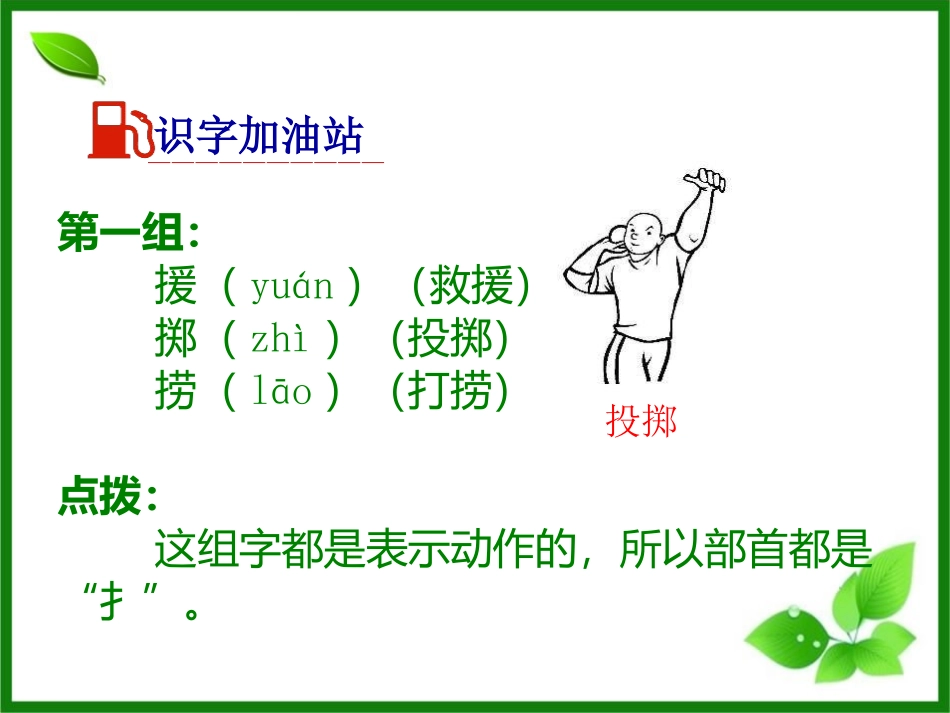 识字加油站

第一组：
援（yuán）（救援）
掷（zhì）（投掷）
捞（lāo）（打捞）

投掷

点拨：
这组字都是表示动作的，所以部首都是“扌”。